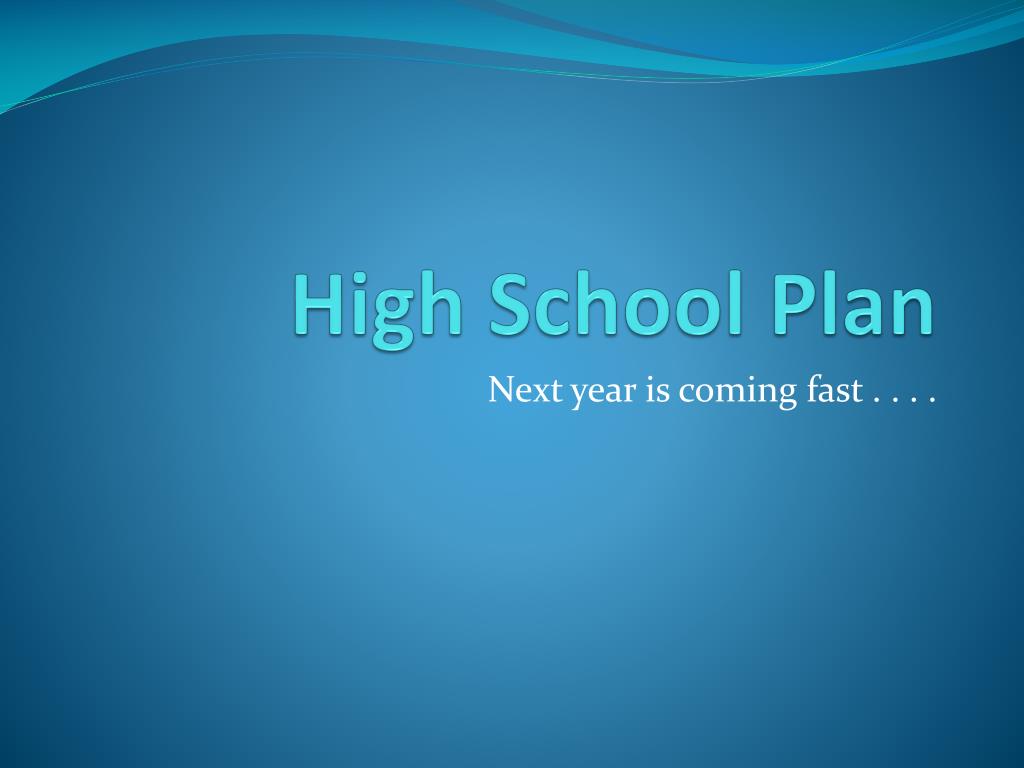 High School Plan

Next year is coming fast . . . .